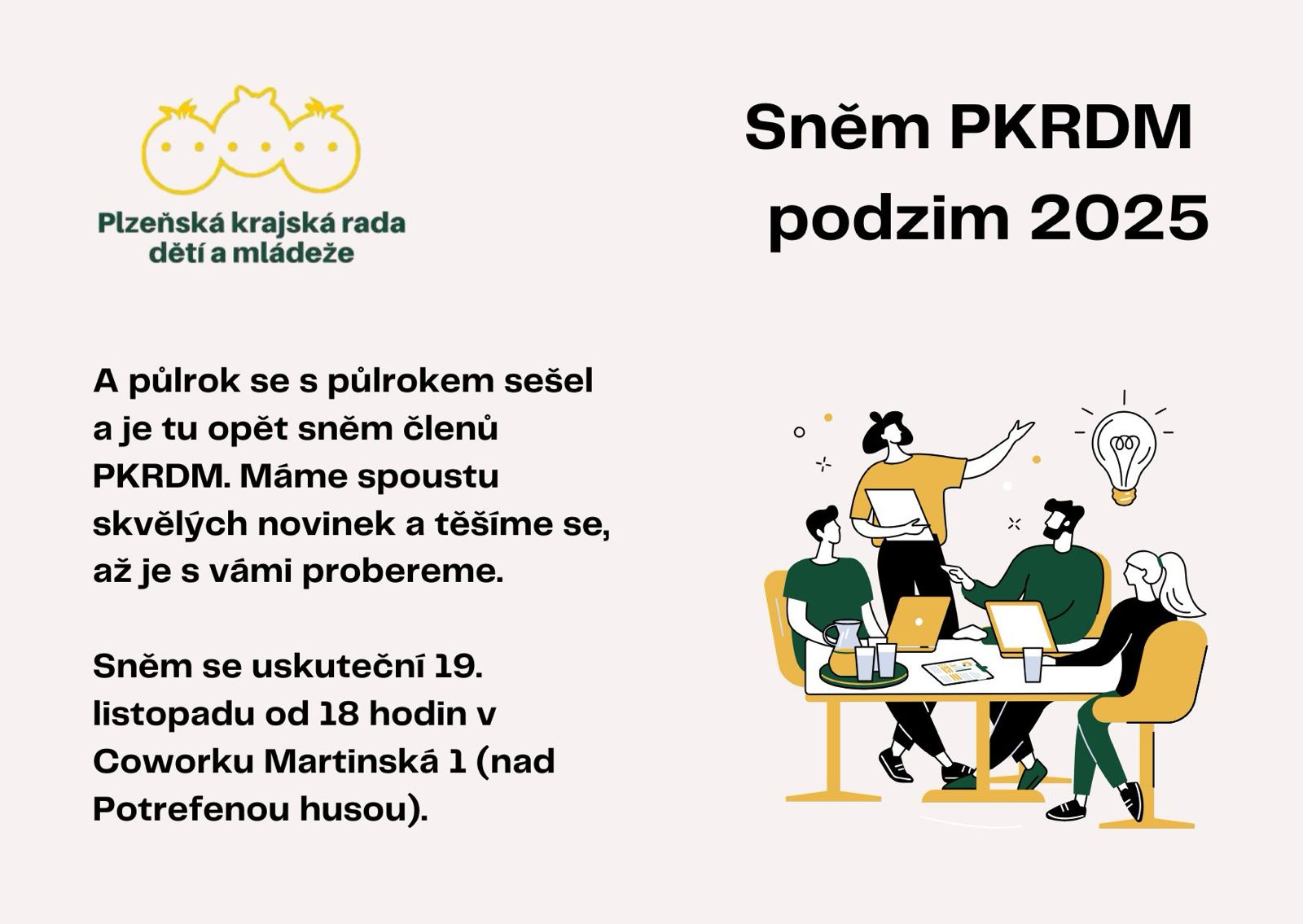 Plzeňská krajská rada dětí a mládeže

Sněm PKRDM podzim 2025

A půlrok se s půlrokem sešel a je tu opět sněm členů PKRDM. Máme spoustu skvělých novinek a těšíme se, až je s vámi probereme.

Sněm se uskuteční 19. listopadu od 18 hodin v Coworku Martinská 1 (nad Potrefenou husou).